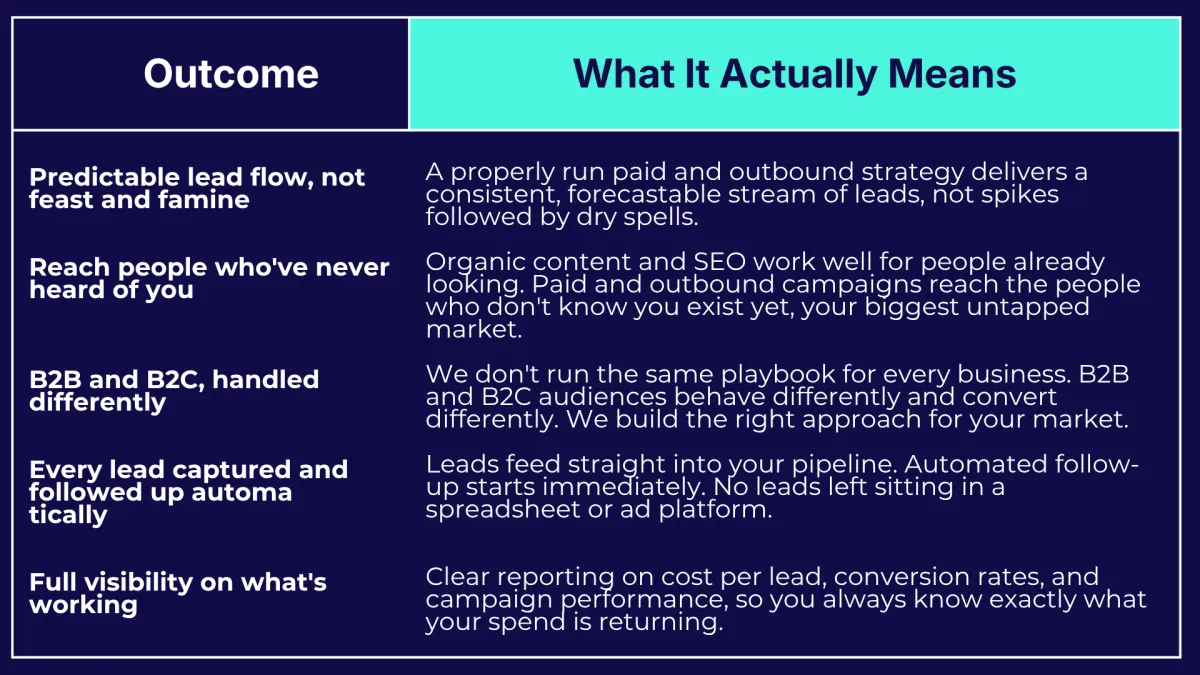 | Outcome | What It Actually Means |
|---|---|
| Predictable lead flow, not feast and famine | A properly run paid and outbound strategy delivers a consistent, forecastable stream of leads, not spikes followed by dry spells. |
| Reach people who've never heard of you | Organic content and SEO work well for people already looking. Paid and outbound campaigns reach the people who don't know you exist yet, your biggest untapped market. |
| B2B and B2C, handled differently | We don't run the same playbook for every business. B2B and B2C audiences behave differently and convert differently. We build the right approach for your market. |
| Every lead captured and followed up automa tically | Leads feed straight into your pipeline. Automated follow-up starts immediately. No leads left sitting in a spreadsheet or ad platform. |
| Full visibility on what's working | Clear reporting on cost per lead, conversion rates, and campaign performance, so you always know exactly what your spend is returning. |